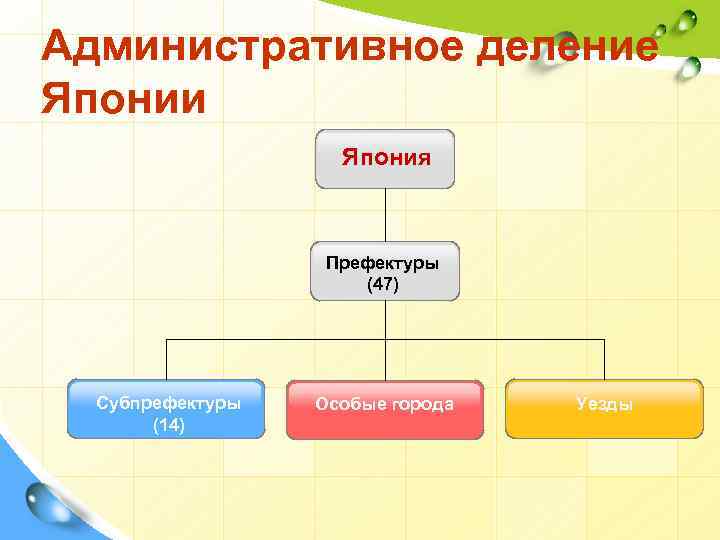 Административное деление Японии

Япония

Префектуры (47)

Субпрефектуры (14)

Особые города

Уезды